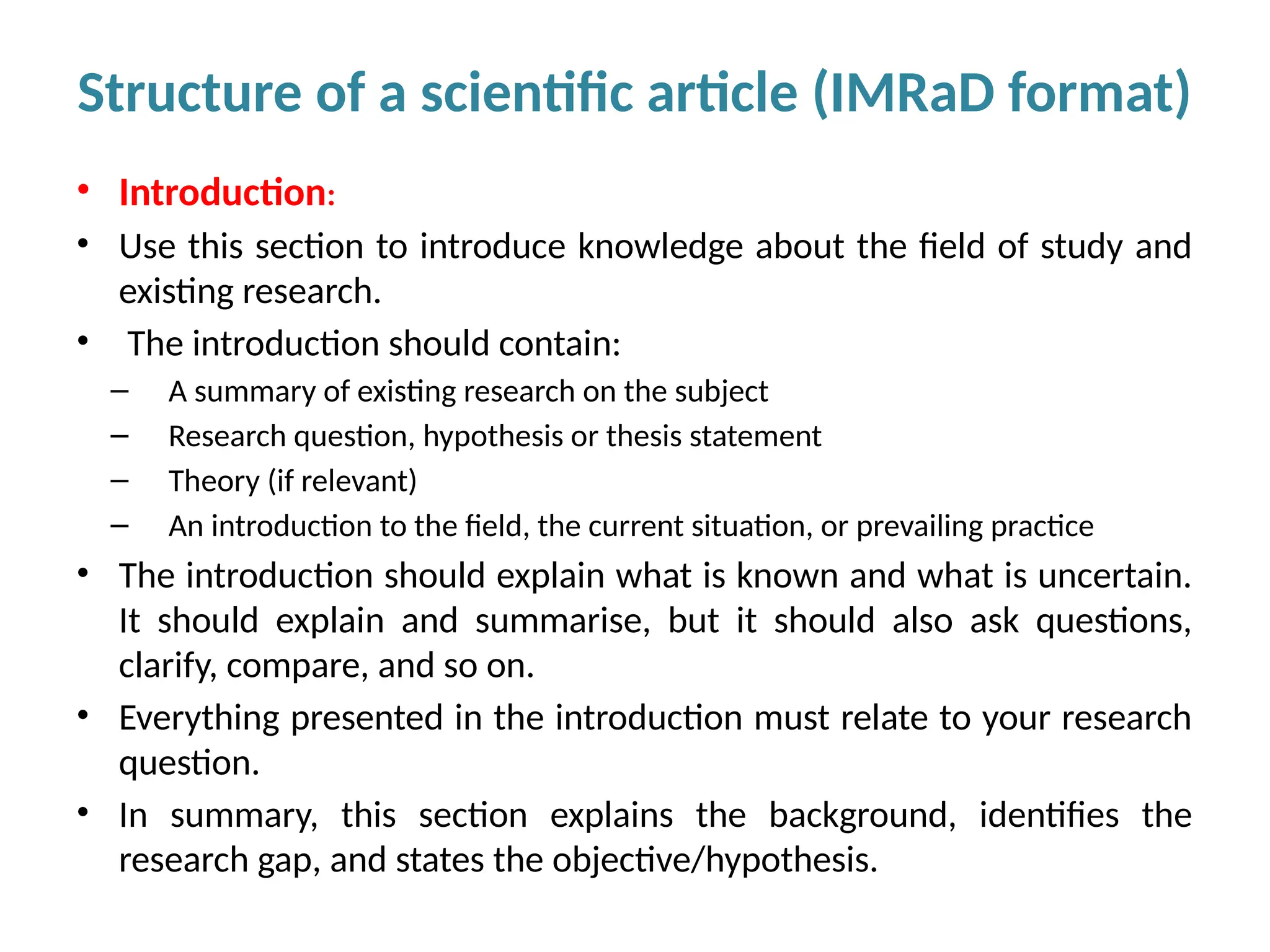 Structure of a scientific article (IMRaD format)

• Introduction:

• Use this section to introduce knowledge about the field of study and existing research.

• The introduction should contain:

– A summary of existing research on the subject
– Research question, hypothesis or thesis statement
– Theory (if relevant)
– An introduction to the field, the current situation, or prevailing practice

• The introduction should explain what is known and what is uncertain. It should explain and summarise, but it should also ask questions, clarify, compare, and so on.

• Everything presented in the introduction must relate to your research question.

• In summary, this section explains the background, identifies the research gap, and states the objective/hypothesis.